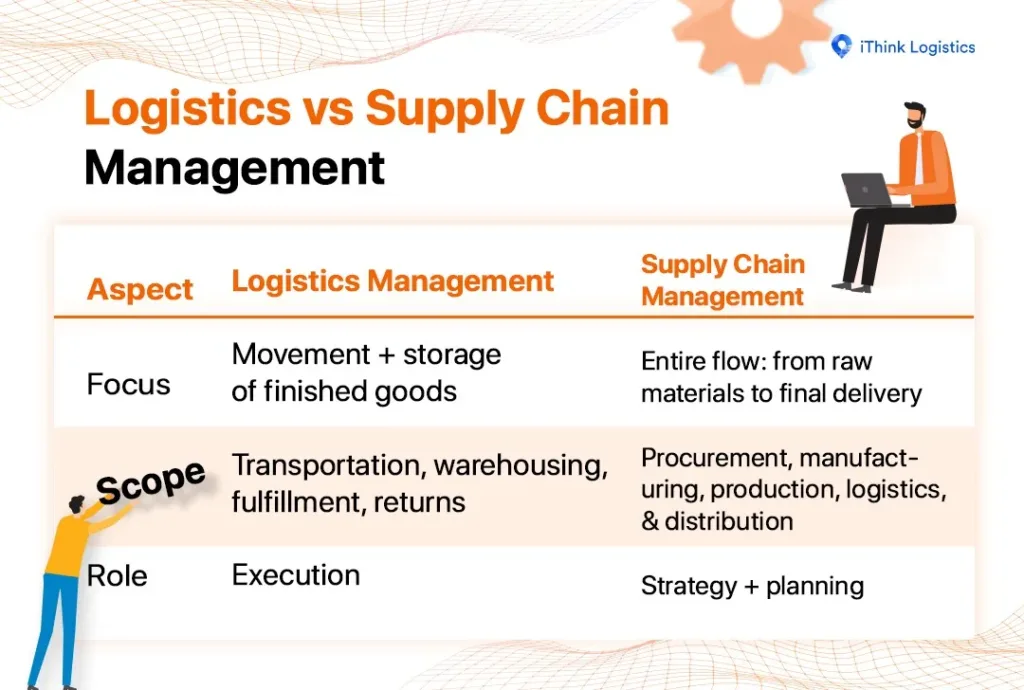 iThink Logistics

Logistics vs Supply Chain Management

| Aspect | Logistics Management | Supply Chain Management |
|---|---|---|
| Focus | Movement + storage of finished goods | Entire flow: from raw materials to final delivery |
| Scope | Transportation, warehousing, fulfillment, returns | Procurement, manufacturing, production, logistics, & distribution |
| Role | Execution | Strategy + planning |